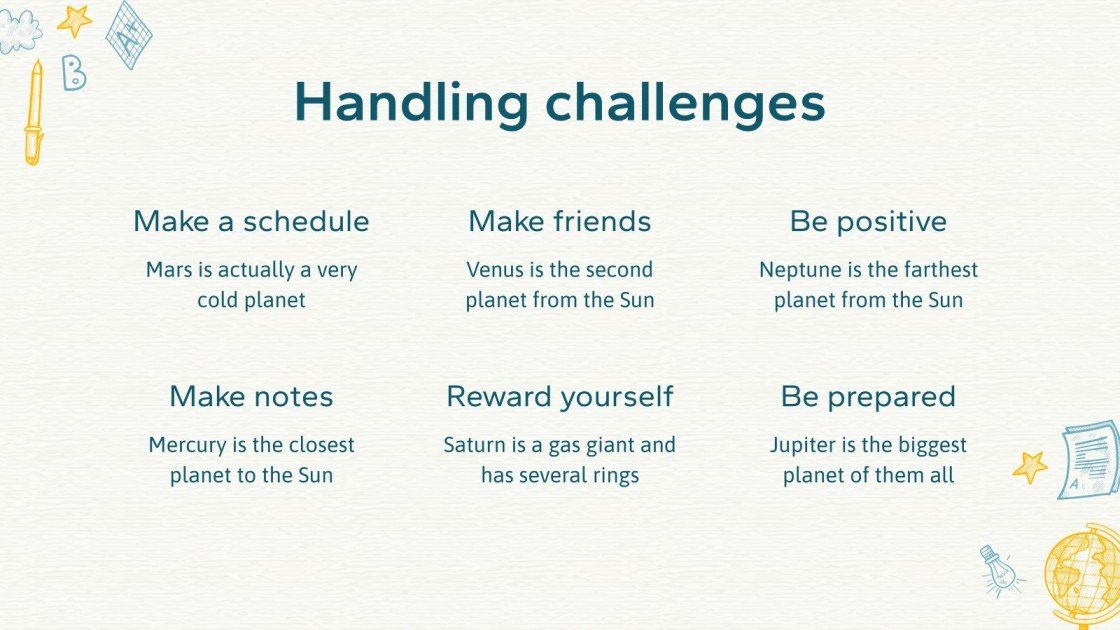 B

A+

Handling challenges

Make a schedule

Mars is actually a very cold planet

Make friends

Venus is the second planet from the Sun

Be positive

Neptune is the farthest planet from the Sun

Make notes

Mercury is the closest planet to the Sun

Reward yourself

Saturn is a gas giant and has several rings

Be prepared

Jupiter is the biggest planet of them all

A+